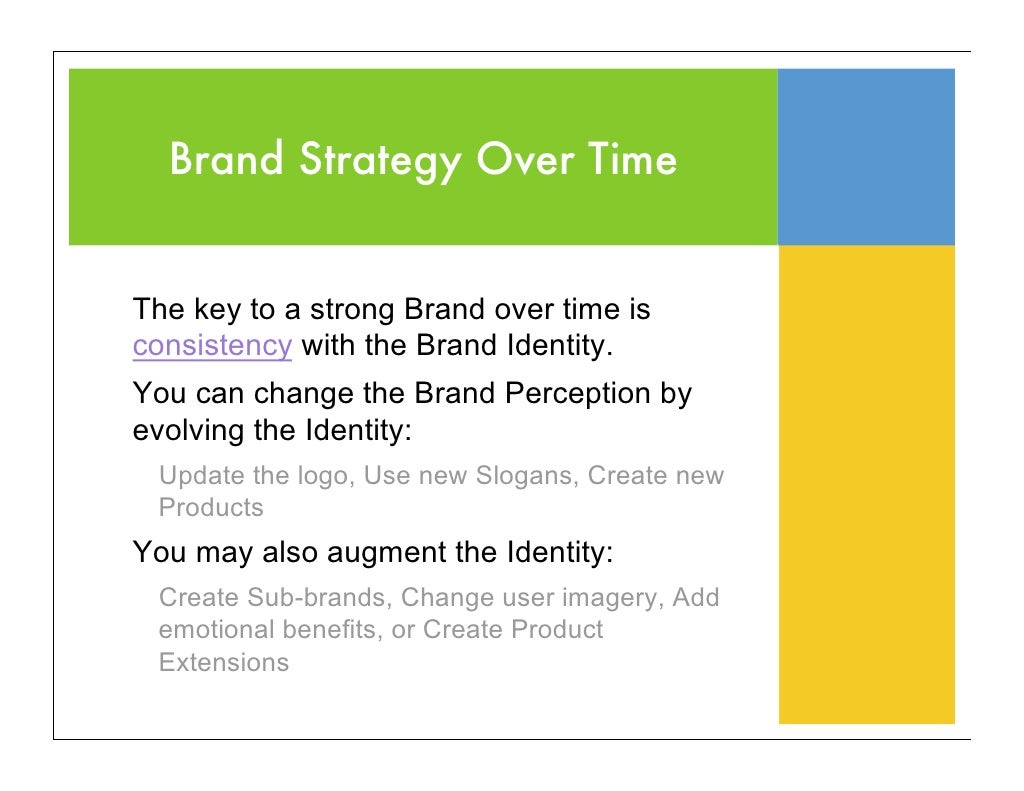 Brand Strategy Over Time

The key to a strong Brand over time is consistency with the Brand Identity.

You can change the Brand Perception by evolving the Identity:

Update the logo, Use new Slogans, Create new Products

You may also augment the Identity:

Create Sub-brands, Change user imagery, Add emotional benefits, or Create Product Extensions